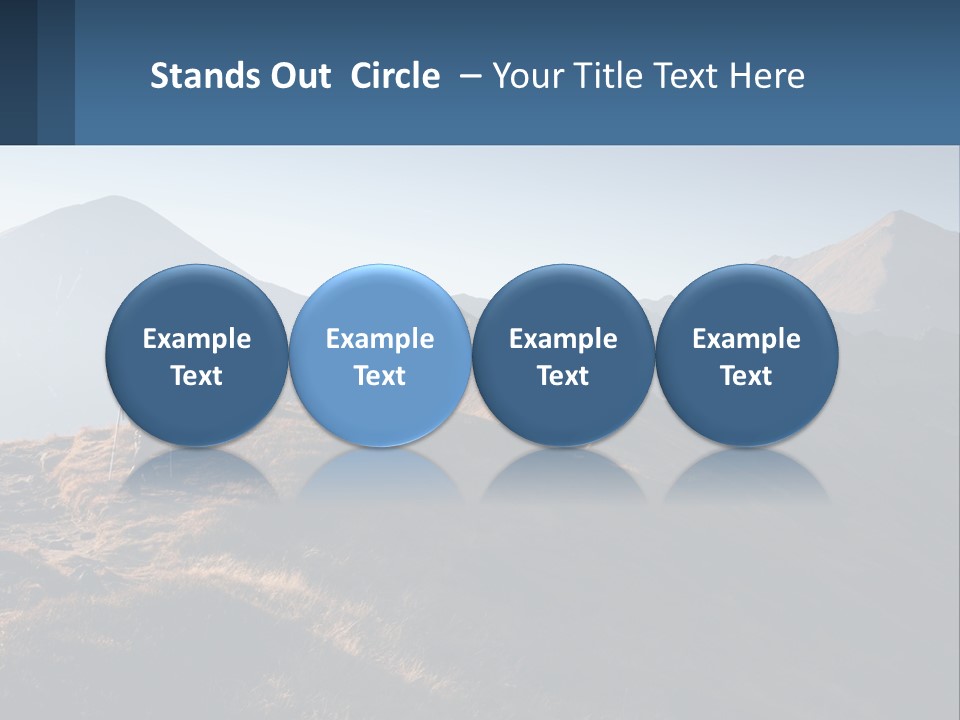 Stands Out Circle – Your Title Text Here

Example Text

Example Text

Example Text

Example Text